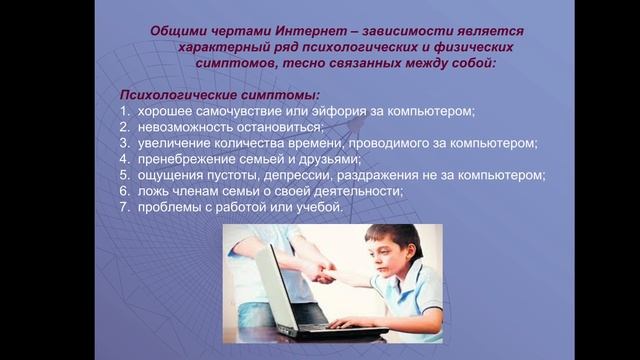 Общими чертами Интернет – зависимости является характерный ряд психологических и физических симптомов, тесно связанных между собой:

Психологические симптомы:
1. хорошее самочувствие или эйфория за компьютером;
2. невозможность остановиться;
3. увеличение количества времени, проводимого за компьютером;
4. пренебрежение семьей и друзьями;
5. ощущения пустоты, депрессии, раздражения не за компьютером;
6. ложь членам семьи о своей деятельности;
7. проблемы с работой или учебой.